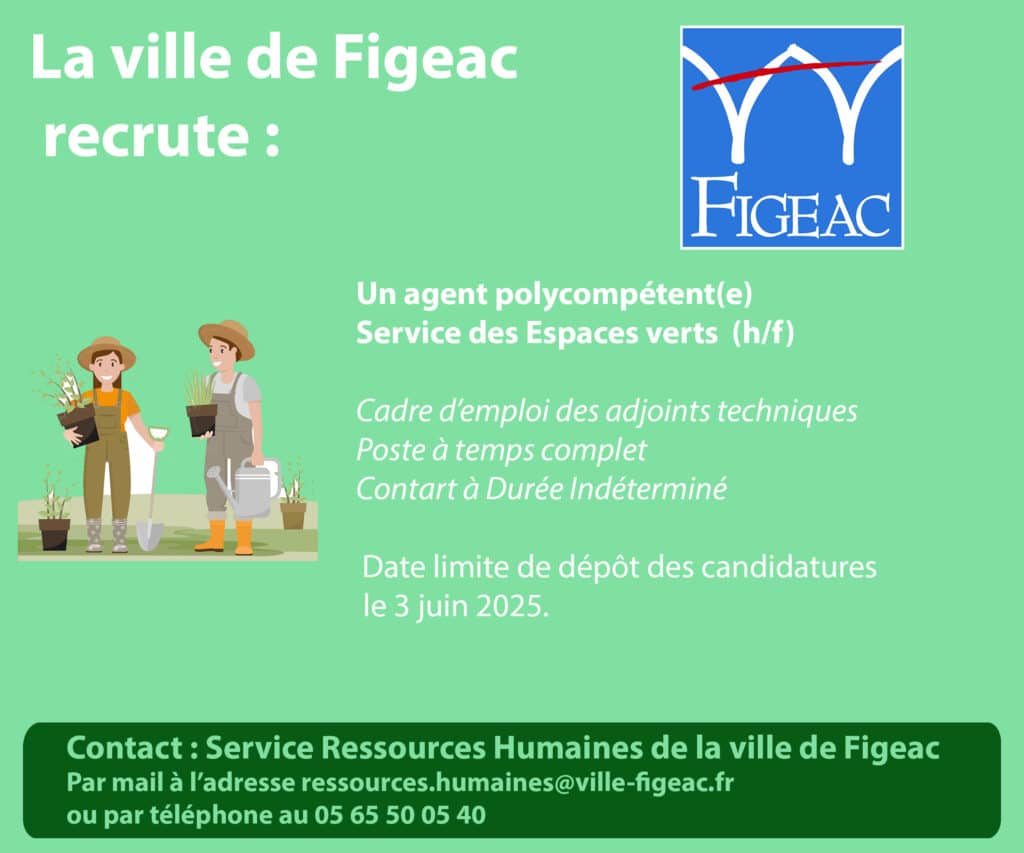 La ville de Figeac recrute :

FIGEAC

Un agent polycompétent(e)
Service des Espaces verts (h/f)

Cadre d'emploi des adjoints techniques
Poste à temps complet
Contart à Durée Indéterminé

Date limite de dépôt des candidatures le 3 juin 2025.

Contact : Service Ressources Humaines de la ville de Figeac
Par mail à l'adresse ressources.humaines@ville-figeac.fr
ou par téléphone au 05 65 50 05 40